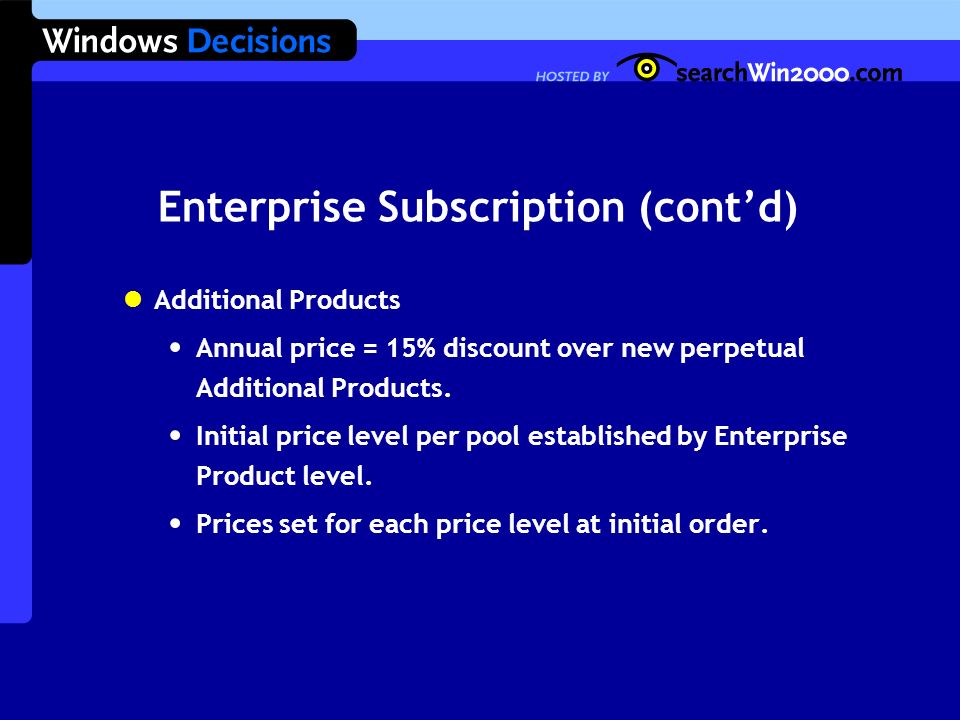 Windows Decisions

HOSTED BY searchWin2000.com

Enterprise Subscription (cont’d)

Additional Products

Annual price = 15% discount over new perpetual Additional Products.

Initial price level per pool established by Enterprise Product level.

Prices set for each price level at initial order.